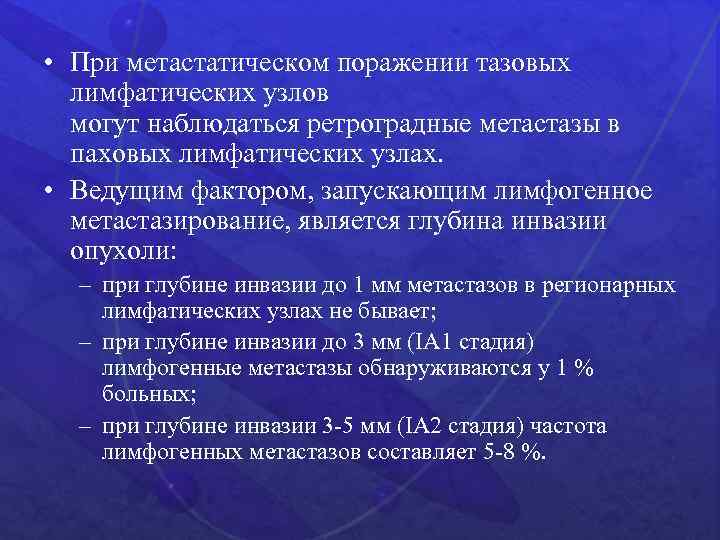 • При метастатическом поражении тазовых лимфатических узлов
могут наблюдаться ретроградные метастазы в паховых лимфатических узлах.

• Ведущим фактором, запускающим лимфогенное метастазирование, является глубина инвазии опухоли:

– при глубине инвазии до 1 мм метастазов в регионарных лимфатических узлах не бывает;

– при глубине инвазии до 3 мм (IA1 стадия) лимфогенные метастазы обнаруживаются у 1 % больных;

– при глубине инвазии 3-5 мм (IA2 стадия) частота лимфогенных метастазов составляет 5-8 %.